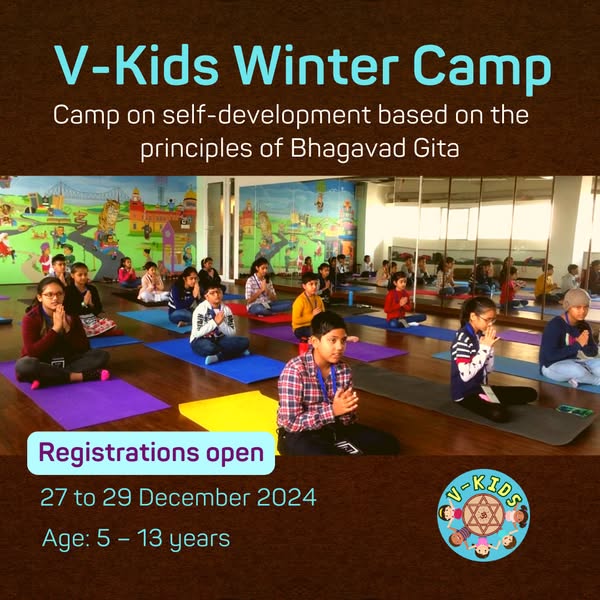 V-Kids Winter Camp

Camp on self-development based on the principles of Bhagavad Gita

Registrations open

27 to 29 December 2024

Age: 5 – 13 years

V-KIDS